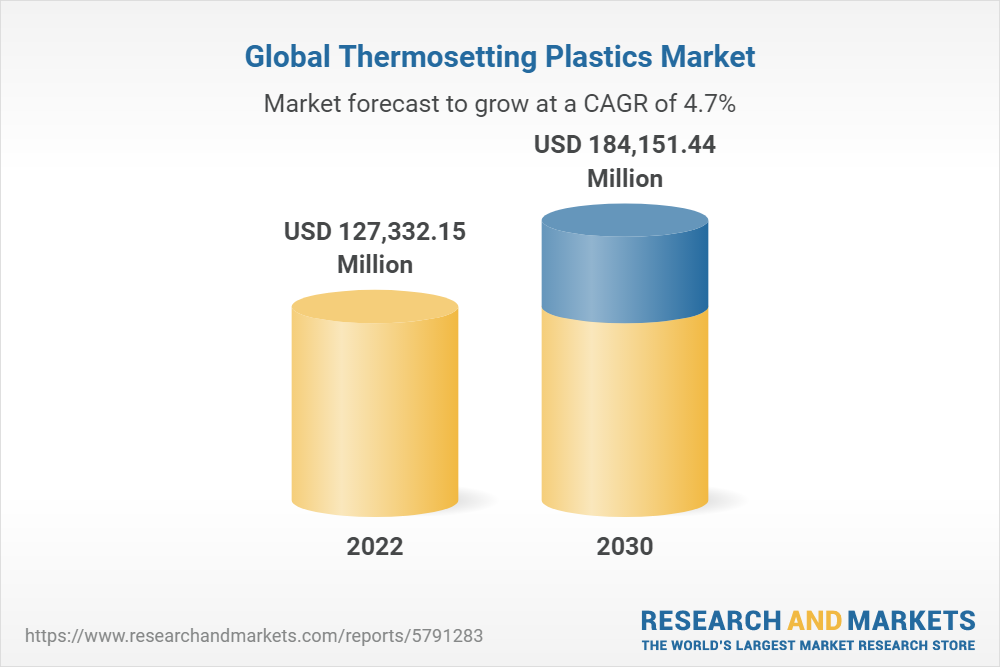 Global Thermosetting Plastics Market

Market forecast to grow at a CAGR of 4.7%

USD 127,332.15 Million

USD 184,151.44 Million

2022

2030

https://www.researchandmarkets.com/reports/5791283

RESEARCH AND MARKETS
THE WORLD'S LARGEST MARKET RESEARCH STORE